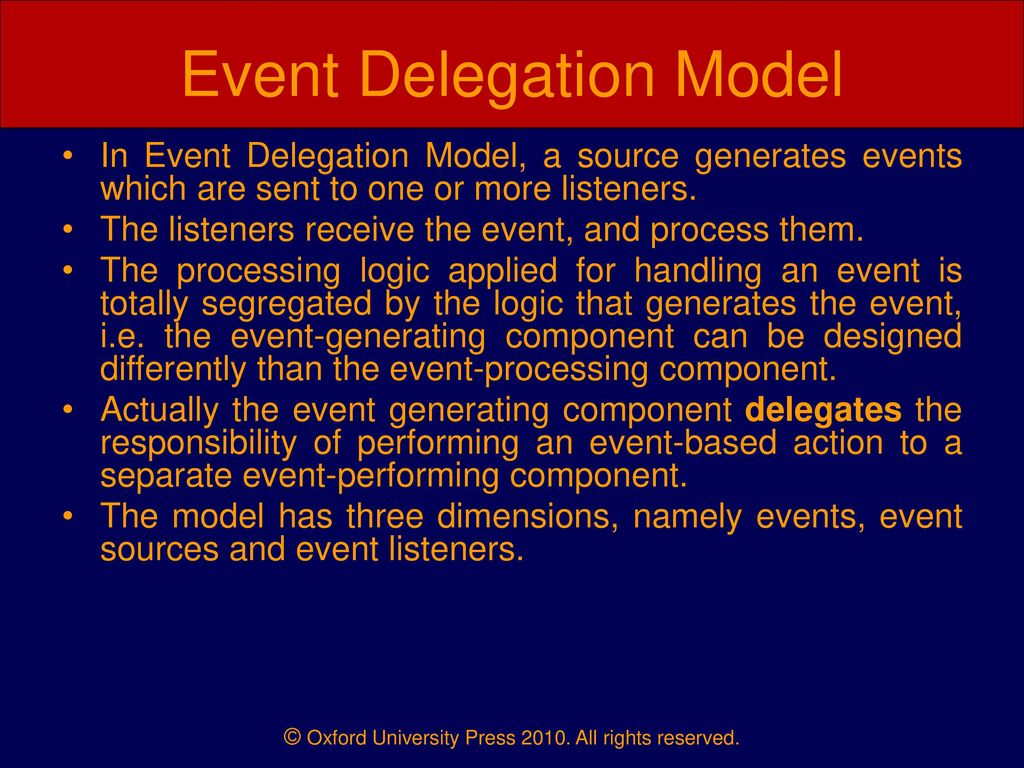 Event Delegation Model

• In Event Delegation Model, a source generates events which are sent to one or more listeners.
• The listeners receive the event, and process them.
• The processing logic applied for handling an event is totally segregated by the logic that generates the event, i.e. the event-generating component can be designed differently than the event-processing component.
• Actually the event generating component delegates the responsibility of performing an event-based action to a separate event-performing component.
• The model has three dimensions, namely events, event sources and event listeners.

© Oxford University Press 2010. All rights reserved.